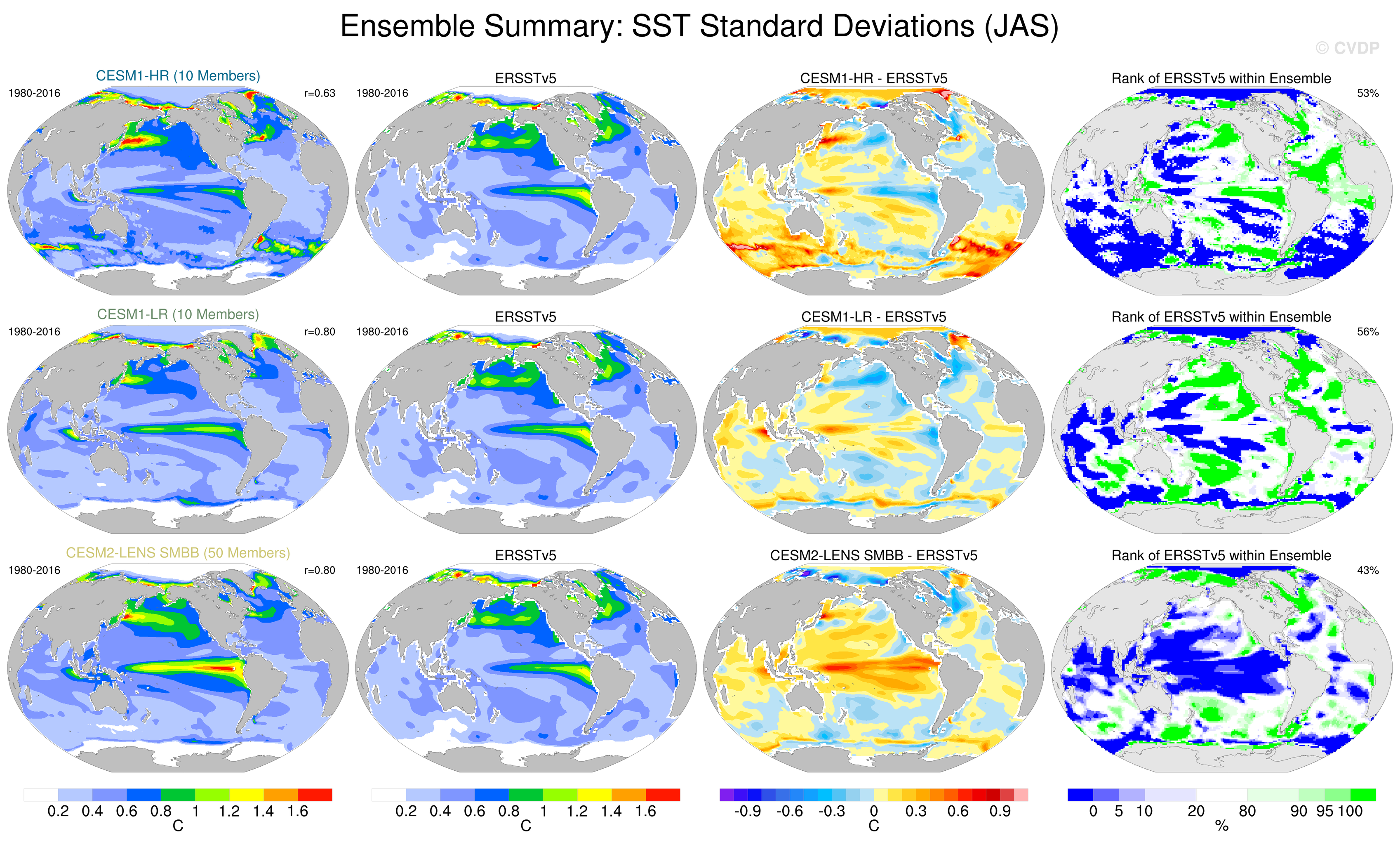 Ensemble Summary: SST Standard Deviations (JAS)

© CVDP

CESM1-HR (10 Members)
1980-2016
r=0.63

ERSSTv5
1980-2016

CESM1-HR - ERSSTv5

Rank of ERSSTv5 within Ensemble
53%

CESM1-LR (10 Members)
1980-2016
r=0.80

ERSSTv5
1980-2016

CESM1-LR - ERSSTv5

Rank of ERSSTv5 within Ensemble
56%

CESM2-LENS SMBB (50 Members)
1980-2016
r=0.80

ERSSTv5
1980-2016

CESM2-LENS SMBB - ERSSTv5

Rank of ERSSTv5 within Ensemble
43%

0.2 0.4 0.6 0.8 1 1.2 1.4 1.6
C

0.2 0.4 0.6 0.8 1 1.2 1.4 1.6
C

-0.9 -0.6 -0.3 0 0.3 0.6 0.9
C

0 5 10 20 80 90 95 100
%